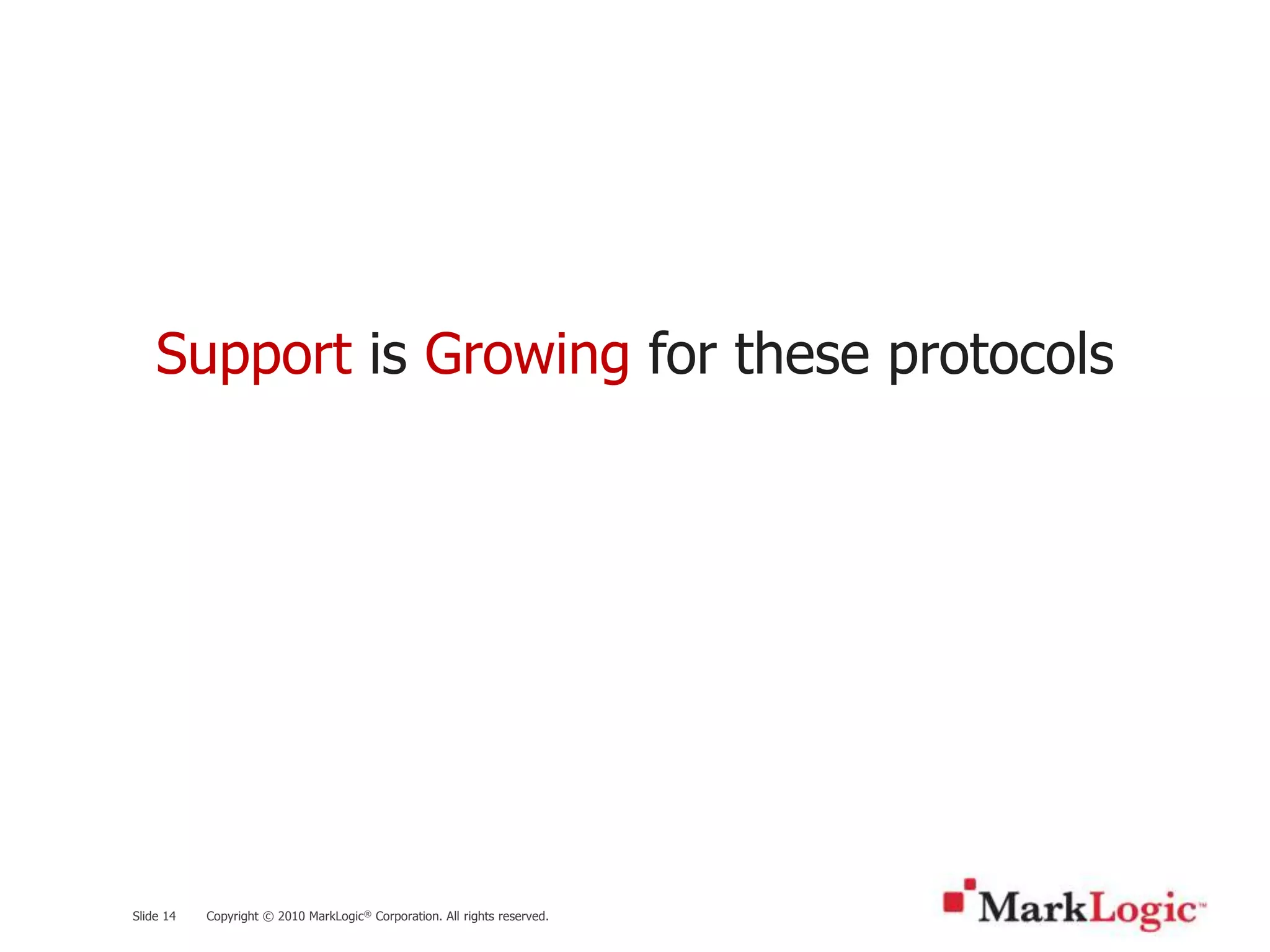 Support is Growing for these protocols

Slide 14 Copyright © 2010 MarkLogic® Corporation. All rights reserved.

MarkLogic™